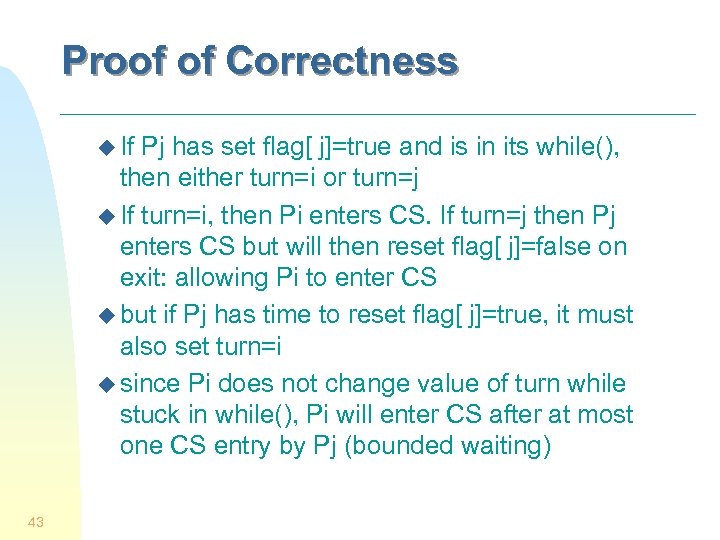 Proof of Correctness

◆ If Pj has set flag[ j]=true and is in its while(), then either turn=i or turn=j

◆ If turn=i, then Pi enters CS. If turn=j then Pj enters CS but will then reset flag[ j]=false on exit: allowing Pi to enter CS

◆ but if Pj has time to reset flag[ j]=true, it must also set turn=i

◆ since Pi does not change value of turn while stuck in while(), Pi will enter CS after at most one CS entry by Pj (bounded waiting)

43